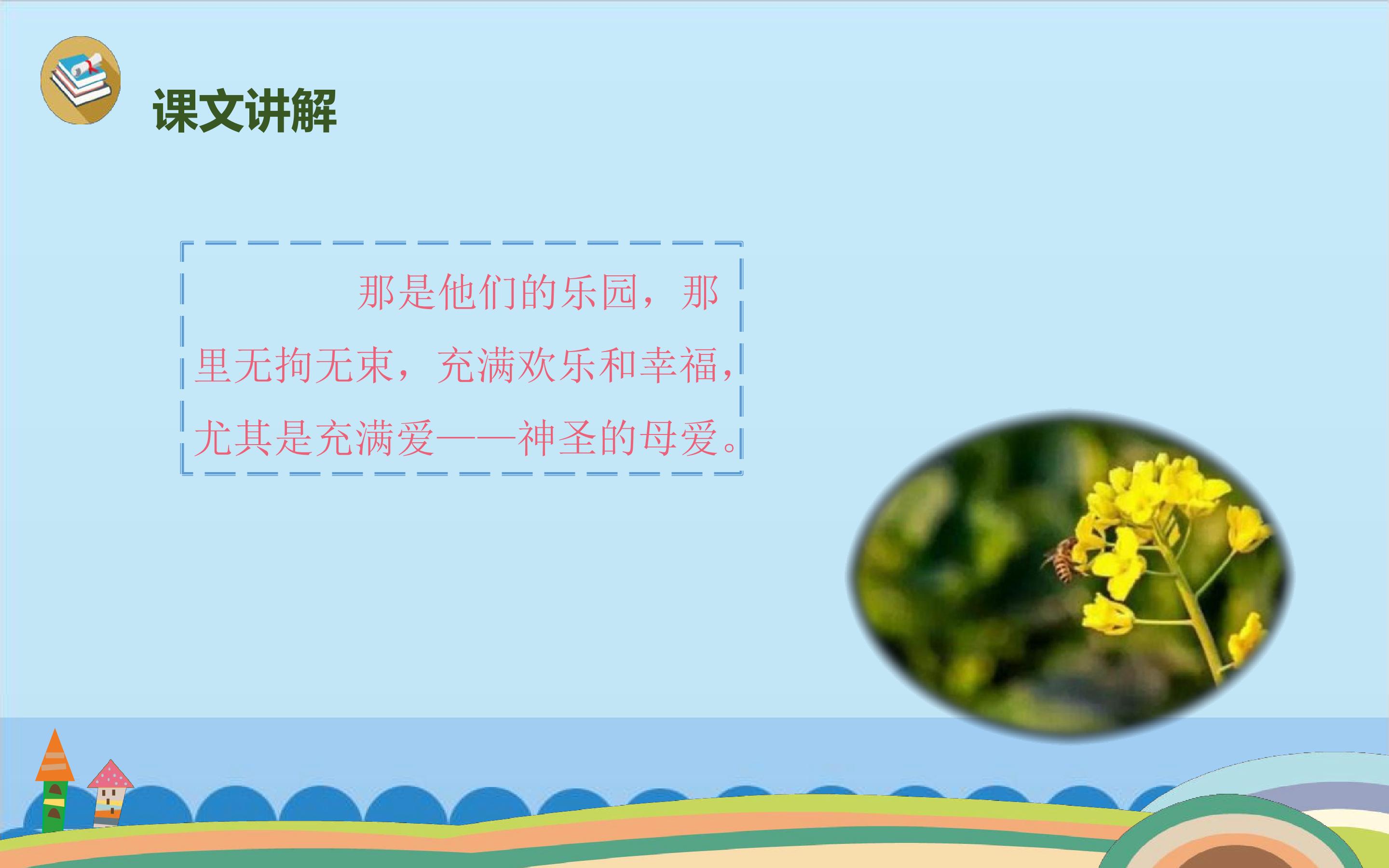 课文讲解

那是他们的乐园，那里无拘无束，充满欢乐和幸福，尤其是充满爱——神圣的母爱。